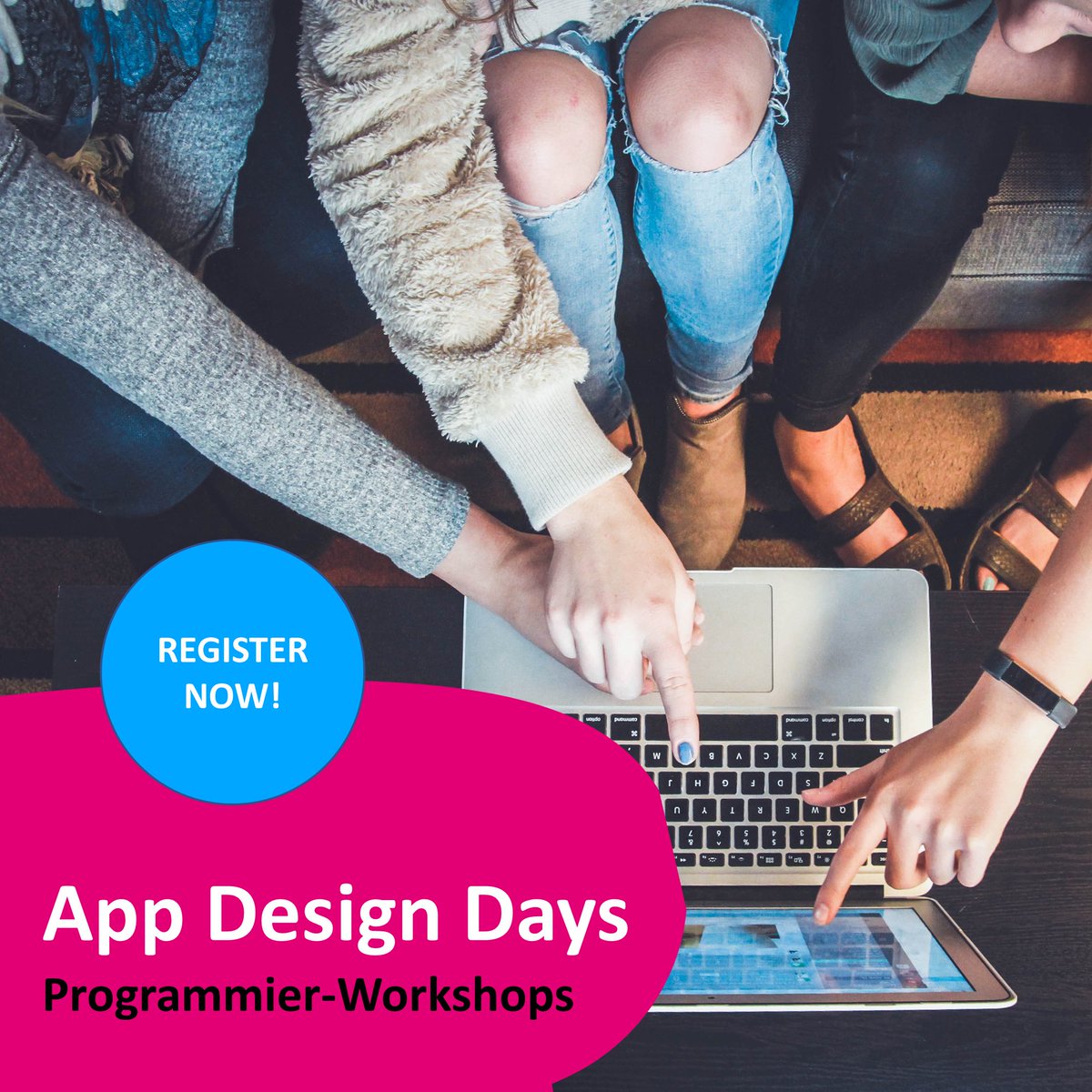 REGISTER NOW!

App Design Days

Programmier-Workshops